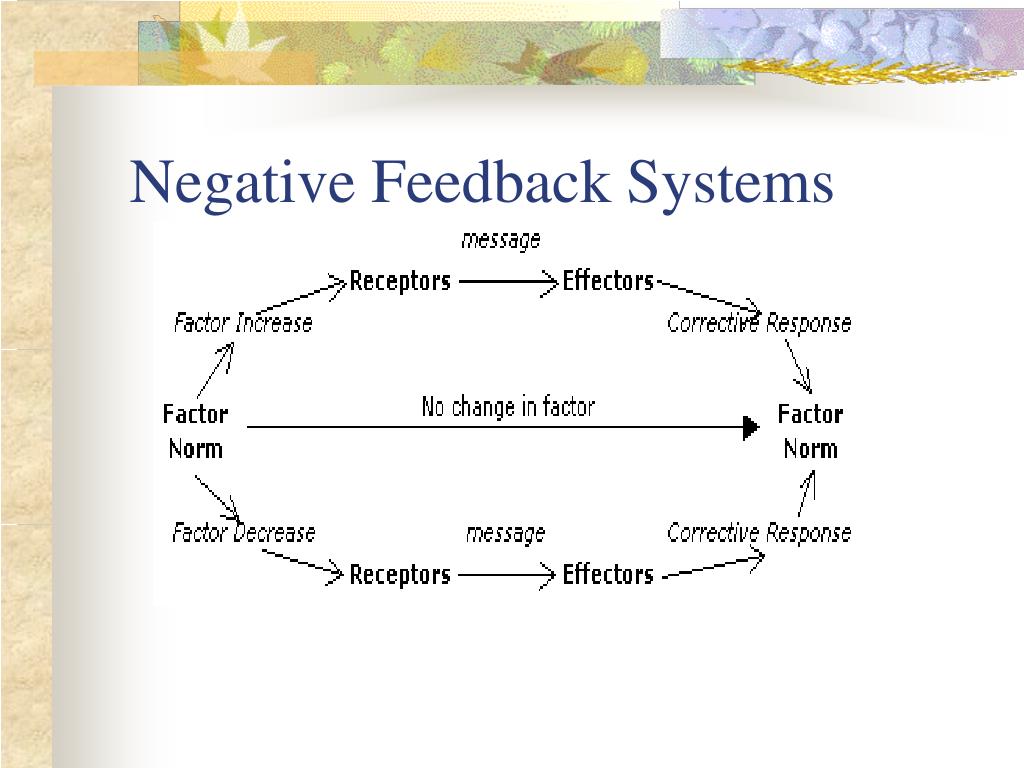 Negative Feedback Systems

message

Receptors Effectors

Factor Increase

Corrective Response

Factor Norm

No change in factor

Factor Norm

Factor Decrease

message

Corrective Response

Receptors Effectors